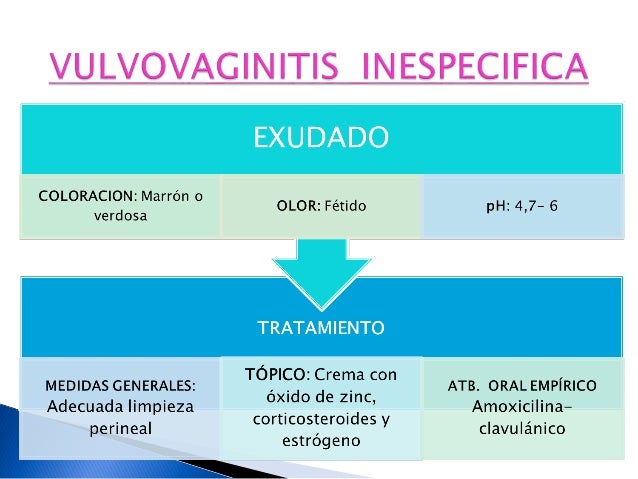 VULVOVAGINITIS INESPECIFICA

EXUDADO

COLORACION: Marrón o verdosa

OLOR: Fétido

pH: 4,7- 6

TRATAMIENTO

MEDIDAS GENERALES: Adecuada limpieza perineal

TÓPICO: Crema con óxido de zinc, corticosteroides y estrógeno

ATB. ORAL EMPÍRICO Amoxicilina-clavulánico